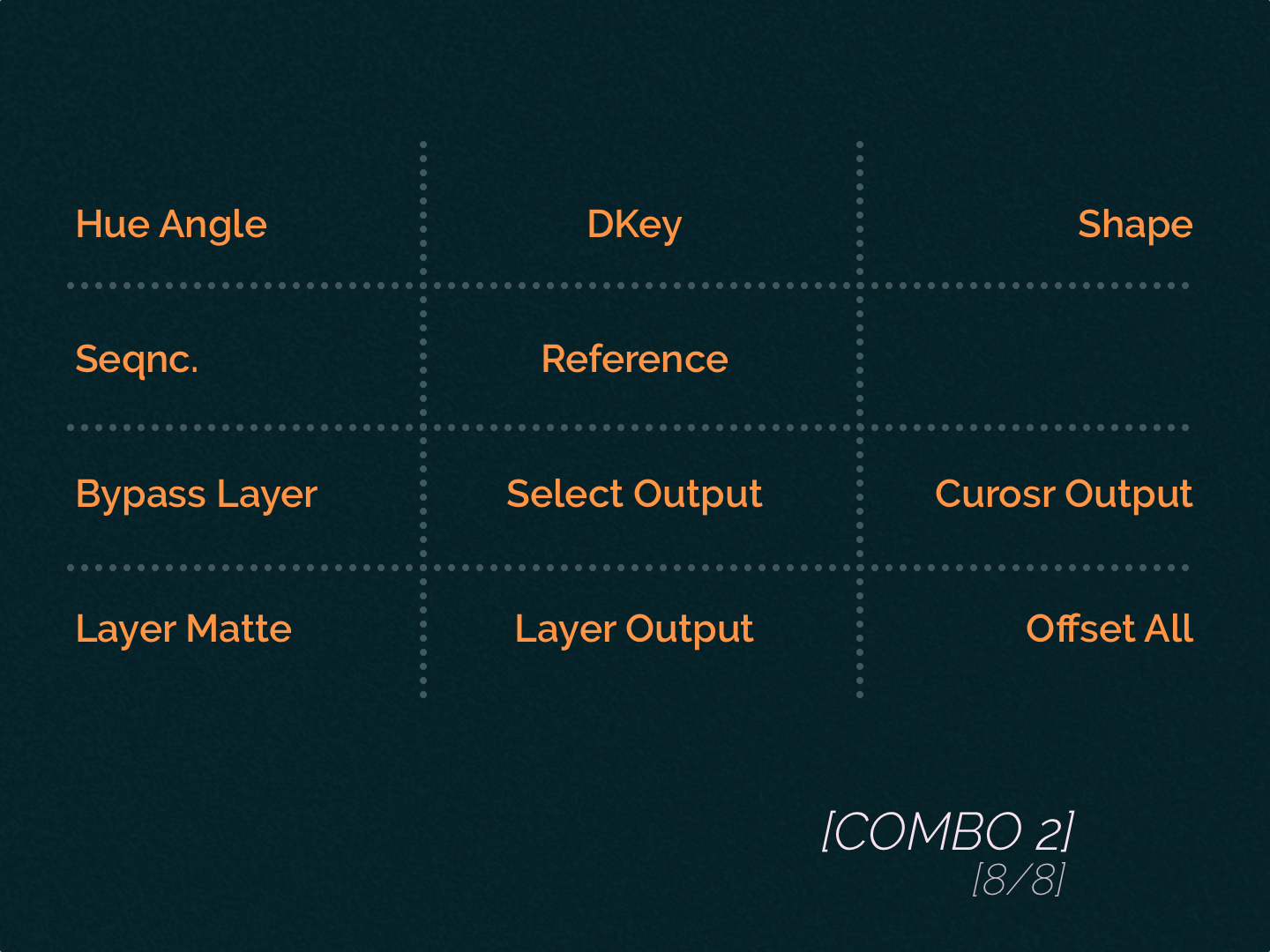 | Hue Angle | DKey | Shape |
|---|---|---|
| Seqnc. | Reference | |
| Bypass Layer | Select Output | Curosr Output |
| Layer Matte | Layer Output | Offset All |

[COMBO 2]
[8/8]